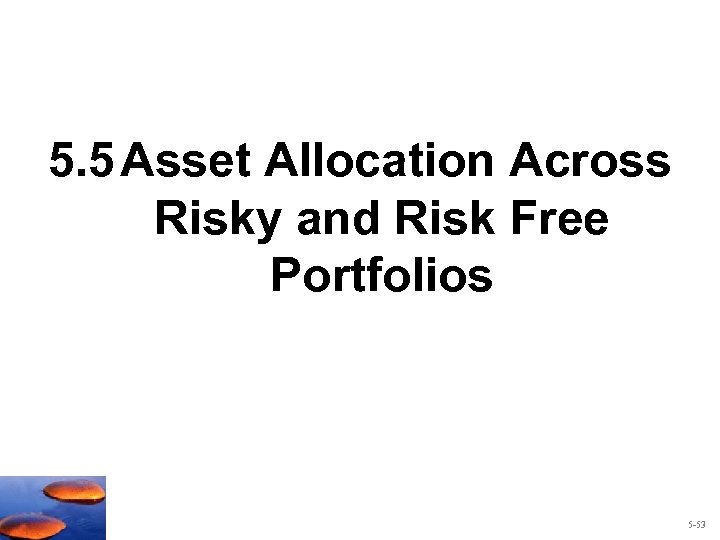 5.5 Asset Allocation Across Risky and Risk Free Portfolios

5-53